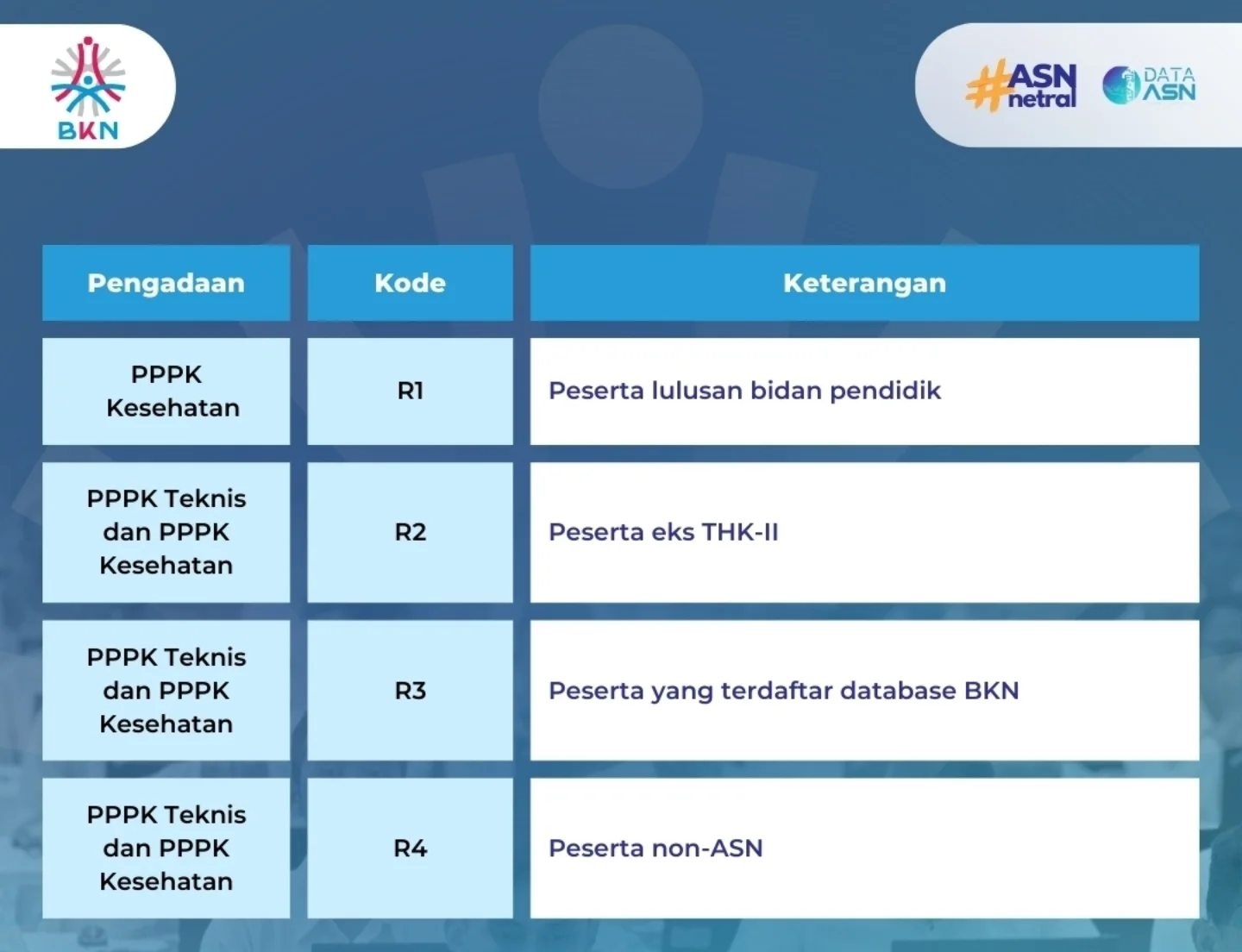 BKN

#ASN netral

DATA ASN

| Pengadaan | Kode | Keterangan |
|---|---|---|
| PPPK Kesehatan | R1 | Peserta lulusan bidan pendidik |
| PPPK Teknis dan PPPK Kesehatan | R2 | Peserta eks THK-II |
| PPPK Teknis dan PPPK Kesehatan | R3 | Peserta yang terdaftar database BKN |
| PPPK Teknis dan PPPK Kesehatan | R4 | Peserta non-ASN |